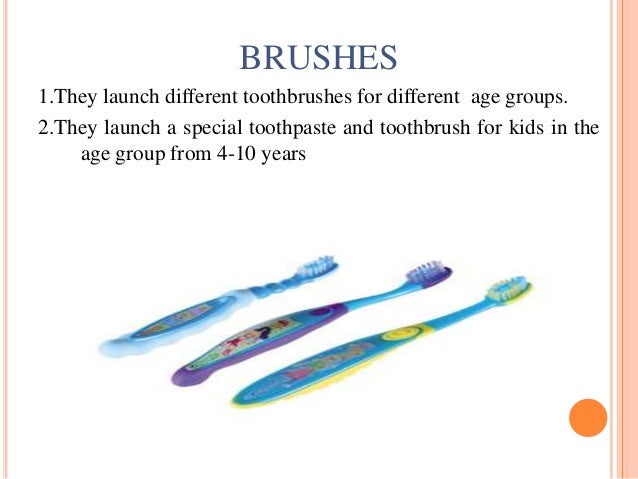 BRUSHES

1.They launch different toothbrushes for different age groups.

2.They launch a special toothpaste and toothbrush for kids in the age group from 4-10 years